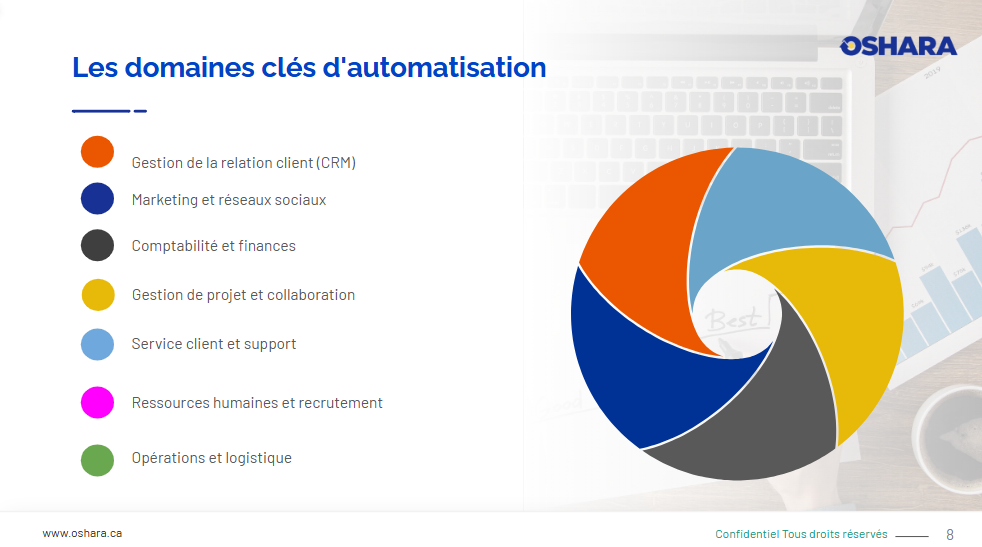 OSHARA

Les domaines clés d'automatisation

Gestion de la relation client (CRM)

Marketing et réseaux sociaux

Comptabilité et finances

Gestion de projet et collaboration

Service client et support

Ressources humaines et recrutement

Opérations et logistique

Best

www.oshara.ca

Confidentiel Tous droits réservés 8